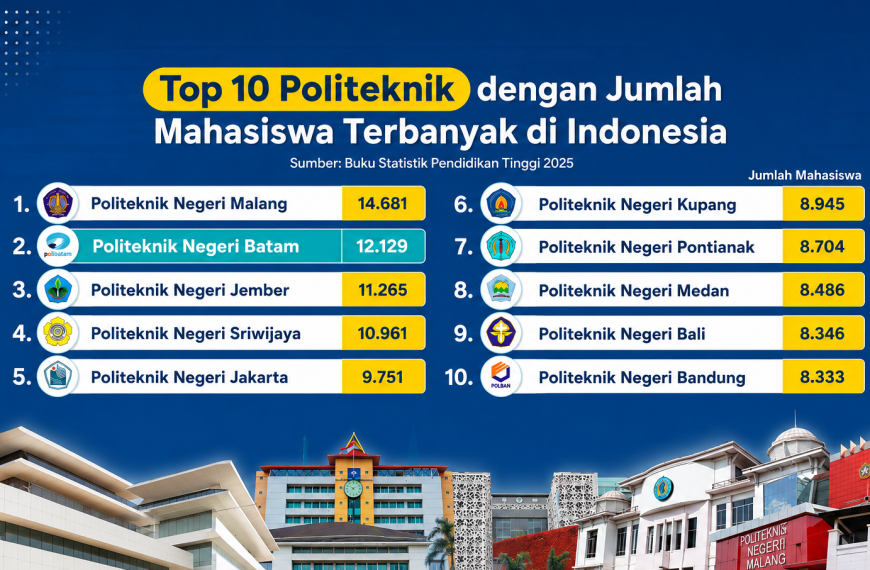 Top 10 Politeknik dengan Jumlah Mahasiswa Terbanyak di Indonesia

Sumber: Buku Statistik Pendidikan Tinggi 2025

Jumlah Mahasiswa

1. Politeknik Negeri Malang 14.681

2. polibatam Politeknik Negeri Batam 12.129

3. Politeknik Negeri Jember 11.265

4. Politeknik Negeri Sriwijaya 10.961

5. Politeknik Negeri Jakarta 9.751

6. Politeknik Negeri Kupang 8.945

7. Politeknik Negeri Pontianak 8.704

8. Politeknik Negeri Medan 8.486

9. Politeknik Negeri Bali 8.346

10. POLBAN Politeknik Negeri Bandung 8.333

POLITEKNIK NEGERI MALANG